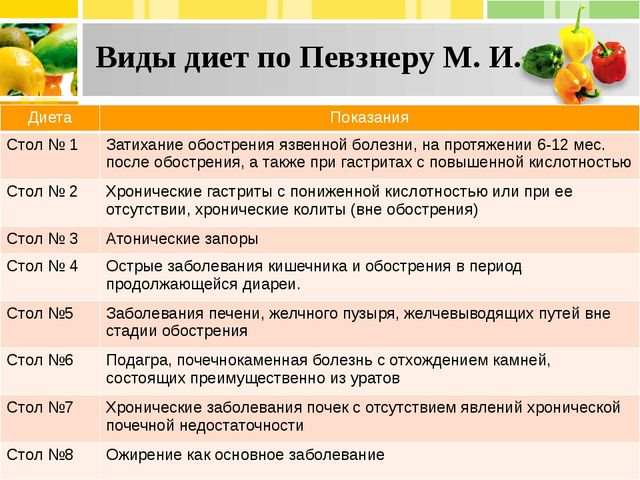 Виды диет по Певзнеру М. И.

| Диета | Показания |
|---|---|
| Стол № 1 | Затихание обострения язвенной болезни, на протяжении 6-12 мес. после обострения, а также при гастритах с повышенной кислотностью |
| Стол № 2 | Хронические гастриты с пониженной кислотностью или при ее отсутствии, хронические колиты (вне обострения) |
| Стол № 3 | Атонические запоры |
| Стол № 4 | Острые заболевания кишечника и обострения в период продолжающейся диареи. |
| Стол №5 | Заболевания печени, желчного пузыря, желчевыводящих путей вне стадии обострения |
| Стол №6 | Подагра, почечнокаменная болезнь с отхождением камней, состоящих преимущественно из уратов |
| Стол №7 | Хронические заболевания почек с отсутствием явлений хронической почечной недостаточности |
| Стол №8 | Ожирение как основное заболевание |